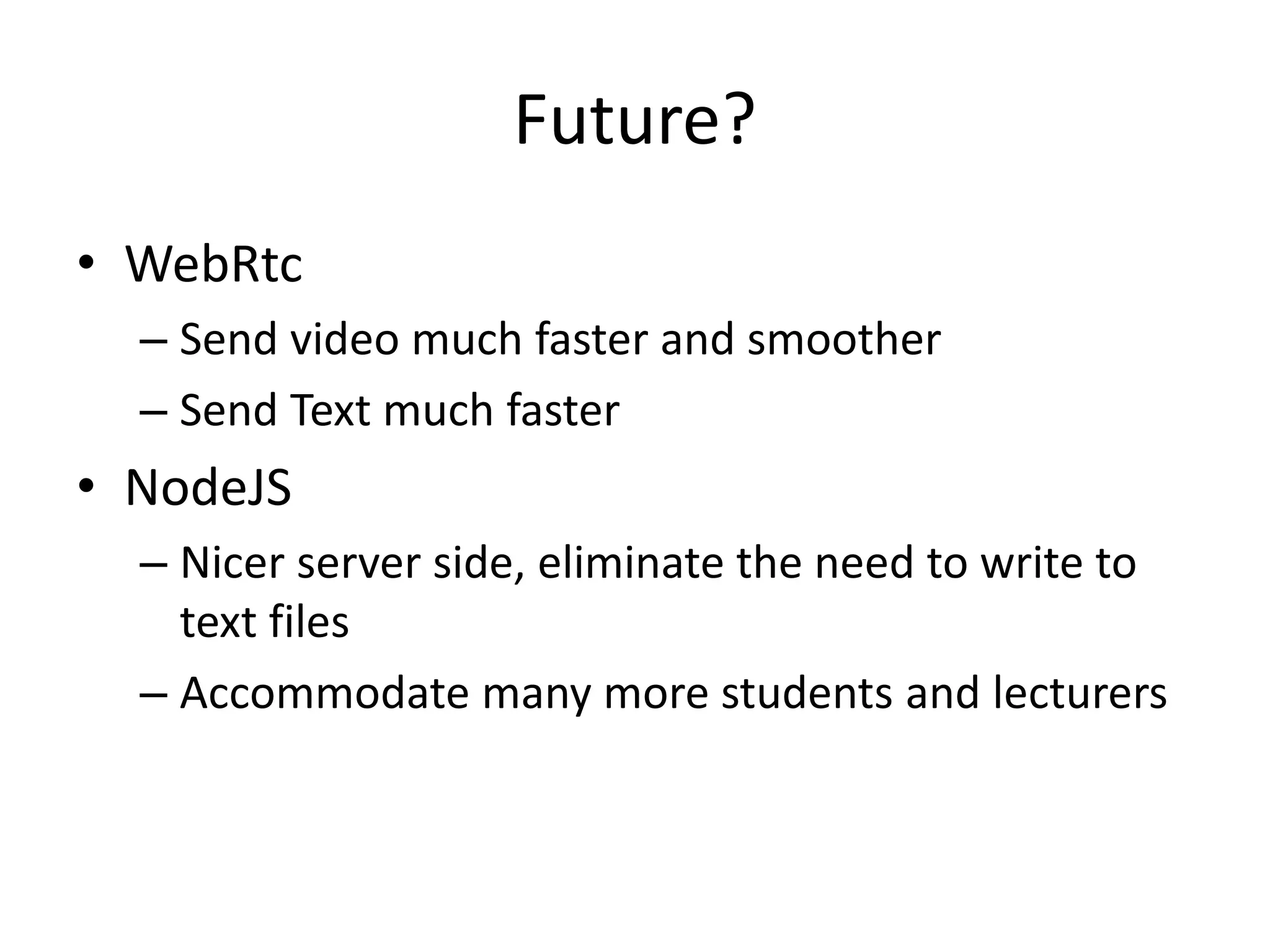 Future?

• WebRtc
– Send video much faster and smoother
– Send Text much faster
• NodeJS
– Nicer server side, eliminate the need to write to text files
– Accommodate many more students and lecturers